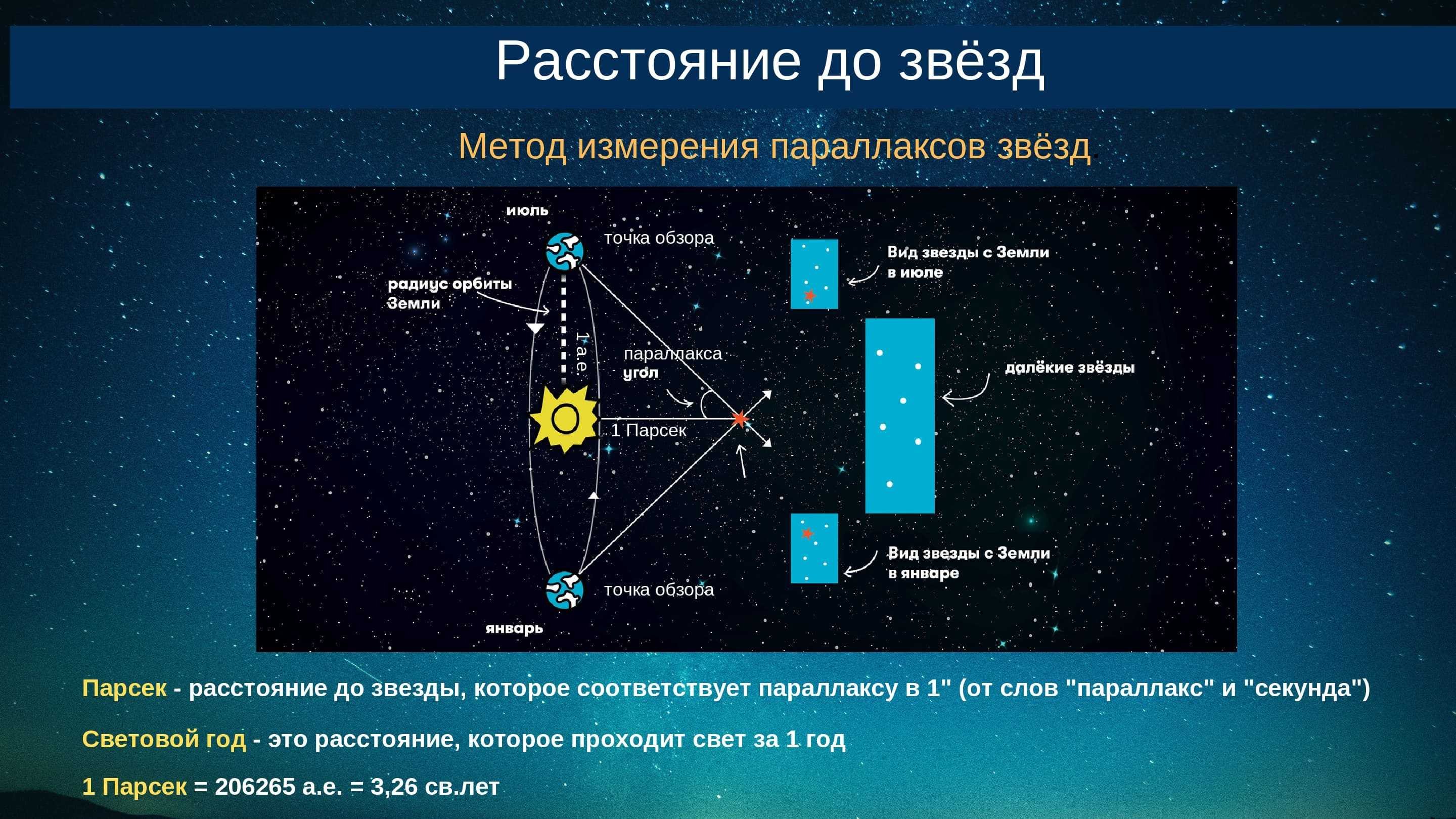 Расстояние до звёзд

Метод измерения параллаксов звёзд.

июль

точка обзора

радиус орбиты Земли

1 а.е.

параллакса угол

1 Парсек

точка обзора

январь

Вид звезды с Земли в июле

далёкие звёзды

Вид звезды с Земли в январе

Парсек - расстояние до звезды, которое соответствует параллаксу в 1" (от слов "параллакс" и "секунда")

Световой год - это расстояние, которое проходит свет за 1 год

1 Парсек = 206265 а.е. = 3,26 св.лет